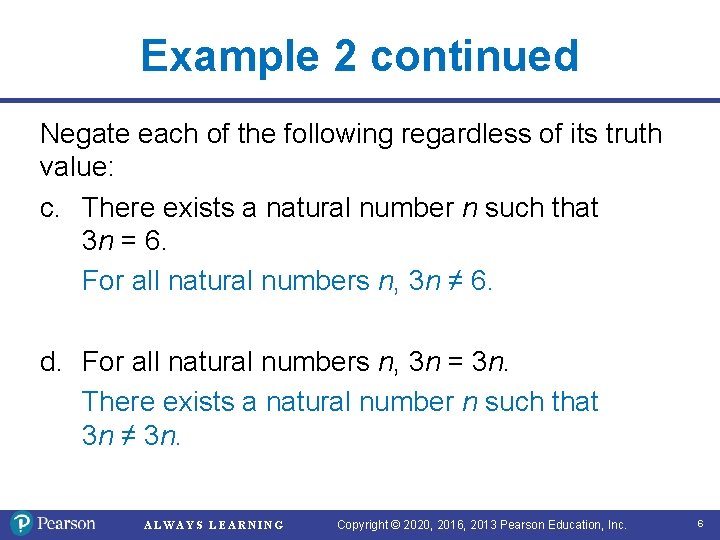 Example 2 continued

Negate each of the following regardless of its truth value:

c. There exists a natural number $n$ such that $3n = 6$.

For all natural numbers $n$, $3n \neq 6$.

d. For all natural numbers $n$, $3n = 3n$.

There exists a natural number $n$ such that $3n \neq 3n$.

Pearson ALWAYS LEARNING Copyright © 2020, 2016, 2013 Pearson Education, Inc. 6